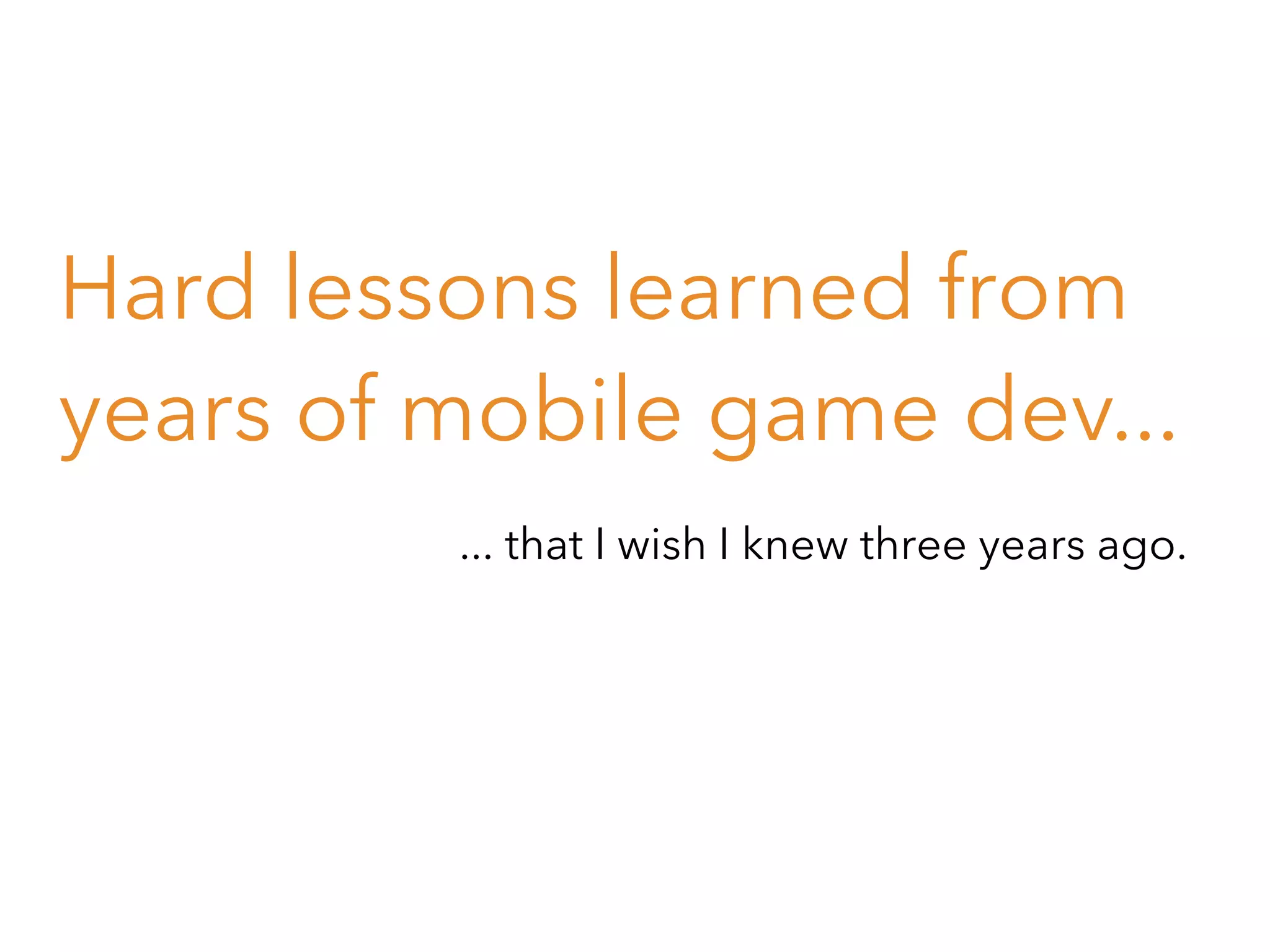 Hard lessons learned from years of mobile game dev…

… that I wish I knew three years ago.